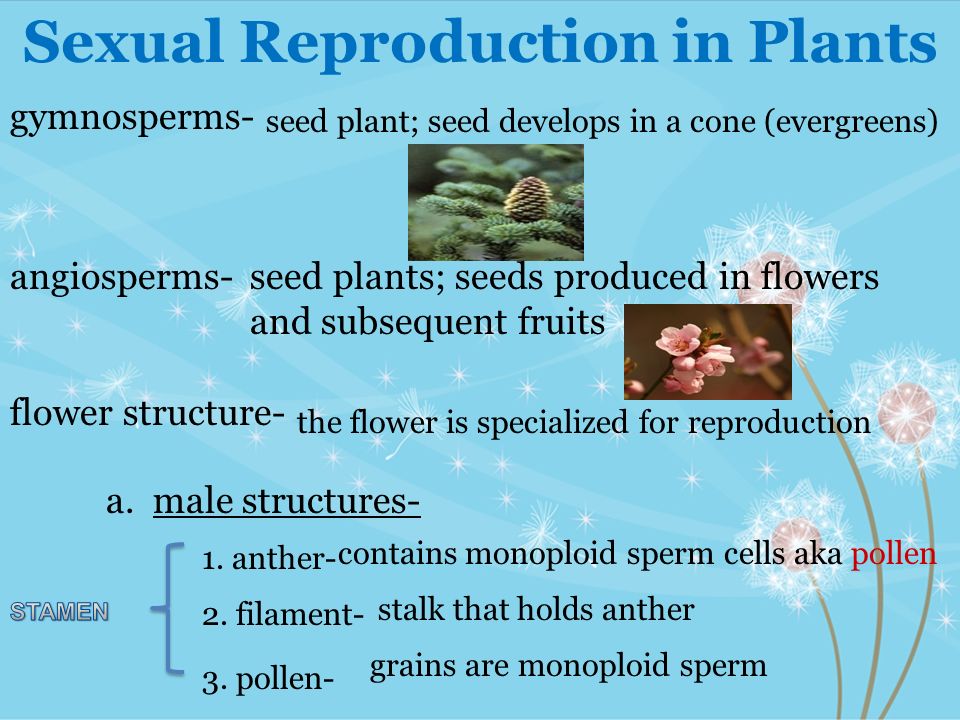 Sexual Reproduction in Plants

gymnosperms- seed plant; seed develops in a cone (evergreens)

angiosperms- seed plants; seeds produced in flowers and subsequent fruits

flower structure- the flower is specialized for reproduction

a. male structures-

STAMEN

1. anther- contains monoploid sperm cells aka pollen

2. filament- stalk that holds anther

3. pollen- grains are monoploid sperm